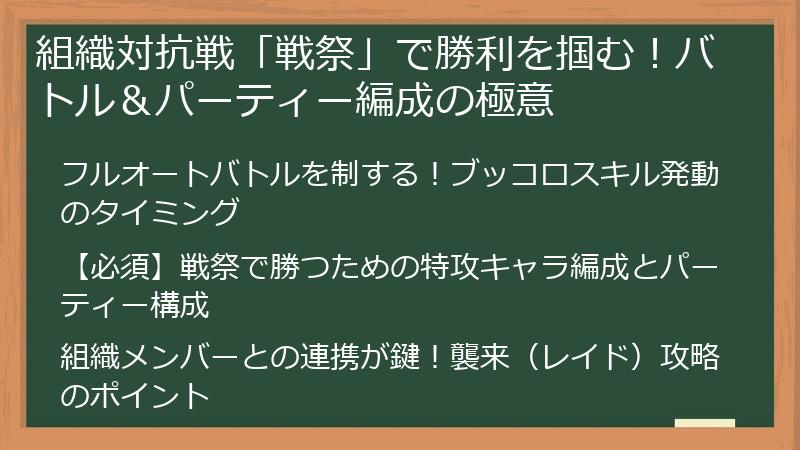 組織対抗戦「戦祭」で勝利を掴む！バトル＆パーティー編成の極意

フルオートバトルを制する！ブッコロスキル発動のタイミング

【必須】戦祭で勝つための特攻キャラ編成とパーティー構成

組織メンバーとの連携が鍵！襲来（レイド）攻略のポイント